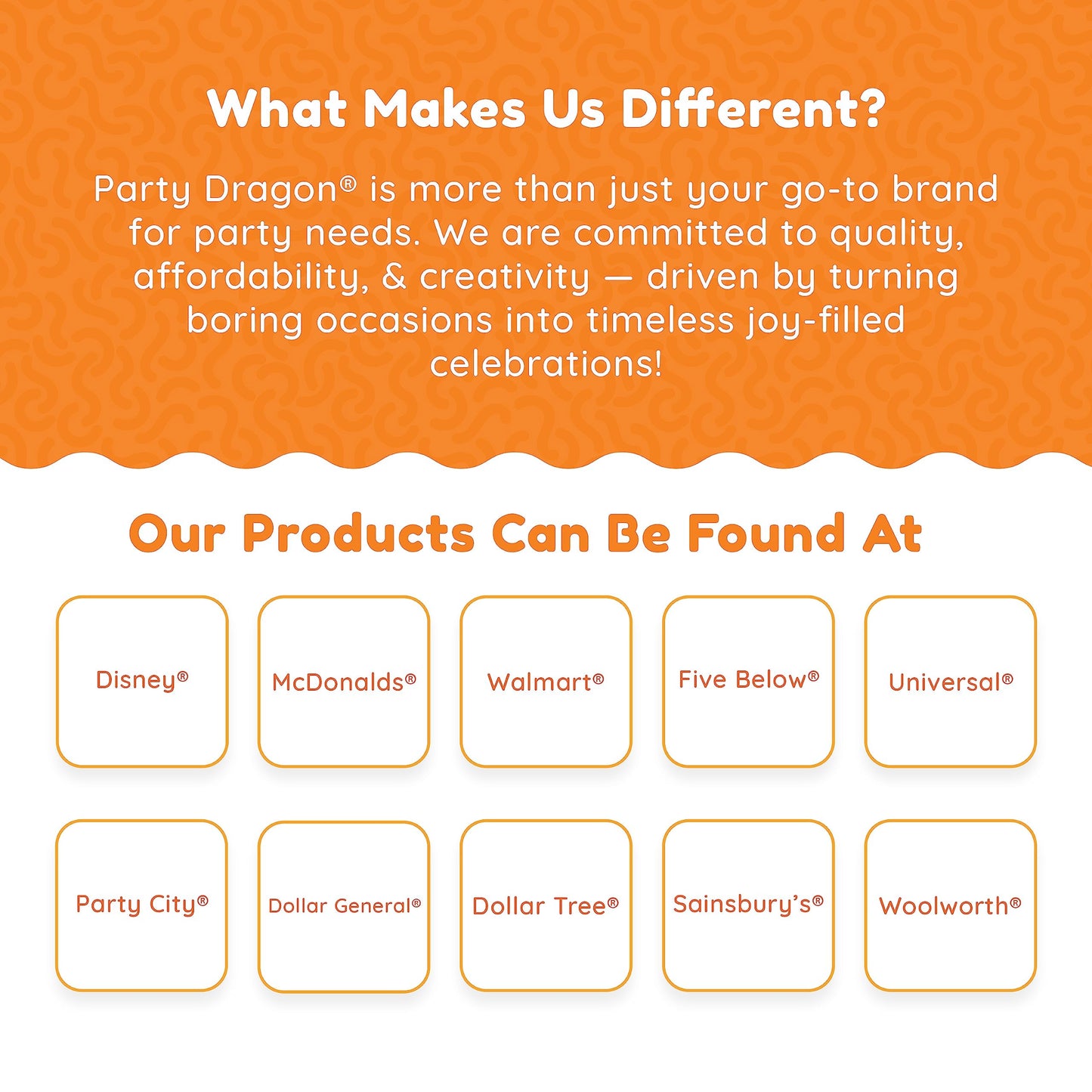 What Makes Us Different?

Party Dragon® is more than just your go-to brand for party needs. We are committed to quality, affordability, & creativity — driven by turning boring occasions into timeless joy-filled celebrations!

Our Products Can Be Found At

Disney®

McDonalds®

Walmart®

Five Below®

Universal®

Party City®

Dollar General®

Dollar Tree®

Sainsbury's®

Woolworth®